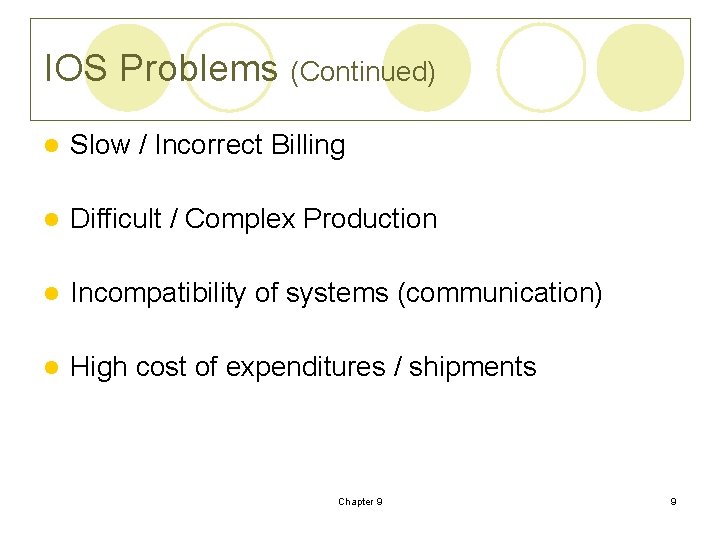 IOS Problems (Continued)

- Slow / Incorrect Billing
- Difficult / Complex Production
- Incompatibility of systems (communication)
- High cost of expenditures / shipments

Chapter 9

9